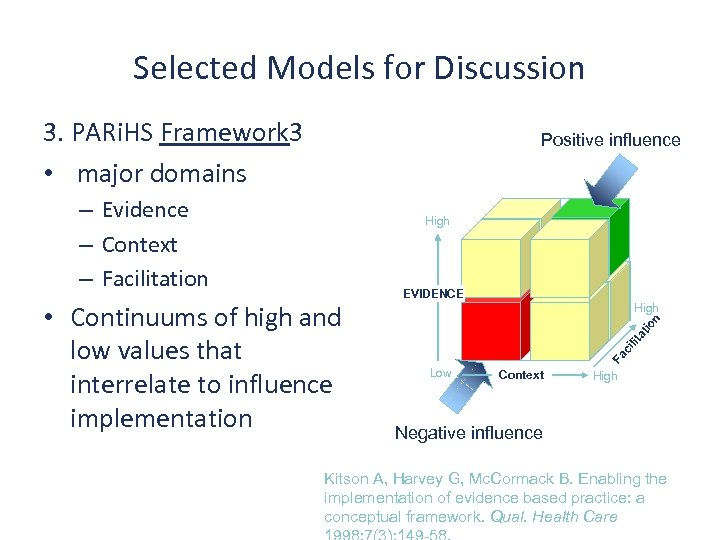 Selected Models for Discussion

3. PARiHS Framework3

• major domains

– Evidence

– Context

– Facilitation

• Continuums of high and low values that interrelate to influence implementation

Positive influence

High

EVIDENCE

High

Facilitation

Low

Context

High

Negative influence

Kitson A, Harvey G, McCormack B. Enabling the implementation of evidence based practice: a conceptual framework. Qual. Health Care 1998;7(3):149-58.